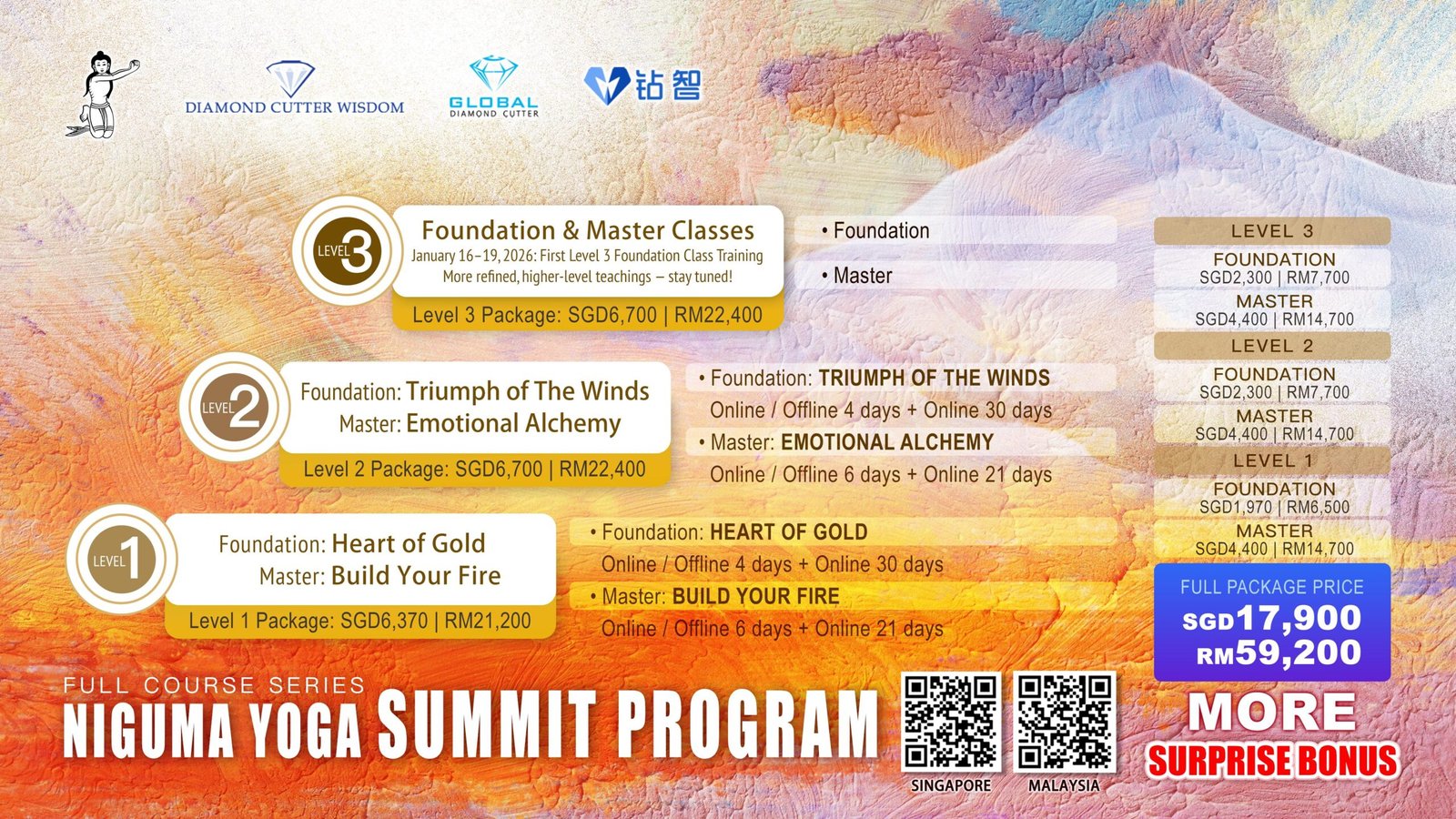 DIAMOND CUTTER WISDOM

GLOBAL
DIAMOND CUTTER

钻智

LEVEL 3
Foundation & Master Classes
January 16–19, 2026: First Level 3 Foundation Class Training
More refined, higher-level teachings – stay tuned!
Level 3 Package: SGD6,700 | RM22,400

• Foundation

• Master

LEVEL 2
Foundation: Triumph of The Winds
Master: Emotional Alchemy
Level 2 Package: SGD6,700 | RM22,400

• Foundation: TRIUMPH OF THE WINDS
Online / Offline 4 days + Online 30 days
• Master: EMOTIONAL ALCHEMY
Online / Offline 6 days + Online 21 days

LEVEL 1
Foundation: Heart of Gold
Master: Build Your Fire
Level 1 Package: SGD6,370 | RM21,200

• Foundation: HEART OF GOLD
Online / Offline 4 days + Online 30 days
• Master: BUILD YOUR FIRE
Online / Offline 6 days + Online 21 days

LEVEL 3
FOUNDATION
SGD2,300 | RM7,700
MASTER
SGD4,400 | RM14,700
LEVEL 2
FOUNDATION
SGD2,300 | RM7,700
MASTER
SGD4,400 | RM14,700
LEVEL 1
FOUNDATION
SGD1,970 | RM6,500
MASTER
SGD4,400 | RM14,700

FULL PACKAGE PRICE
SGD17,900
RM59,200

FULL COURSE SERIES
NIGUMA YOGA SUMMIT PROGRAM

SINGAPORE
MALAYSIA

MORE
SURPRISE BONUS